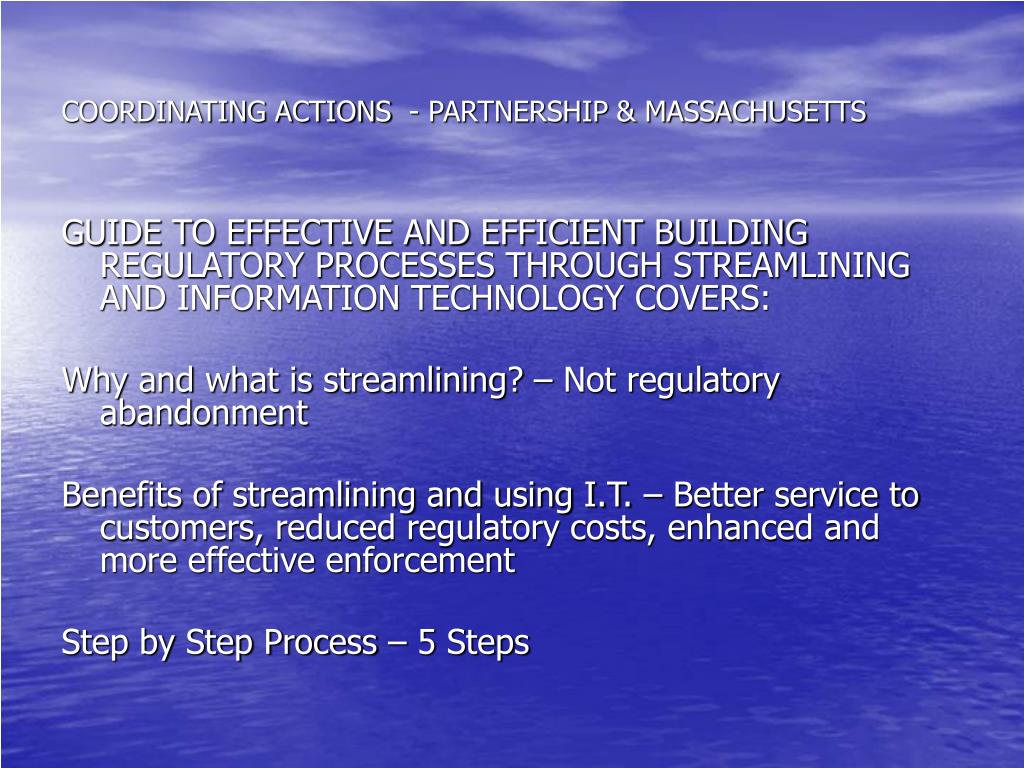 COORDINATING ACTIONS - PARTNERSHIP & MASSACHUSETTS

GUIDE TO EFFECTIVE AND EFFICIENT BUILDING REGULATORY PROCESSES THROUGH STREAMLINING AND INFORMATION TECHNOLOGY COVERS:

Why and what is streamlining? – Not regulatory abandonment

Benefits of streamlining and using I.T. – Better service to customers, reduced regulatory costs, enhanced and more effective enforcement

Step by Step Process – 5 Steps